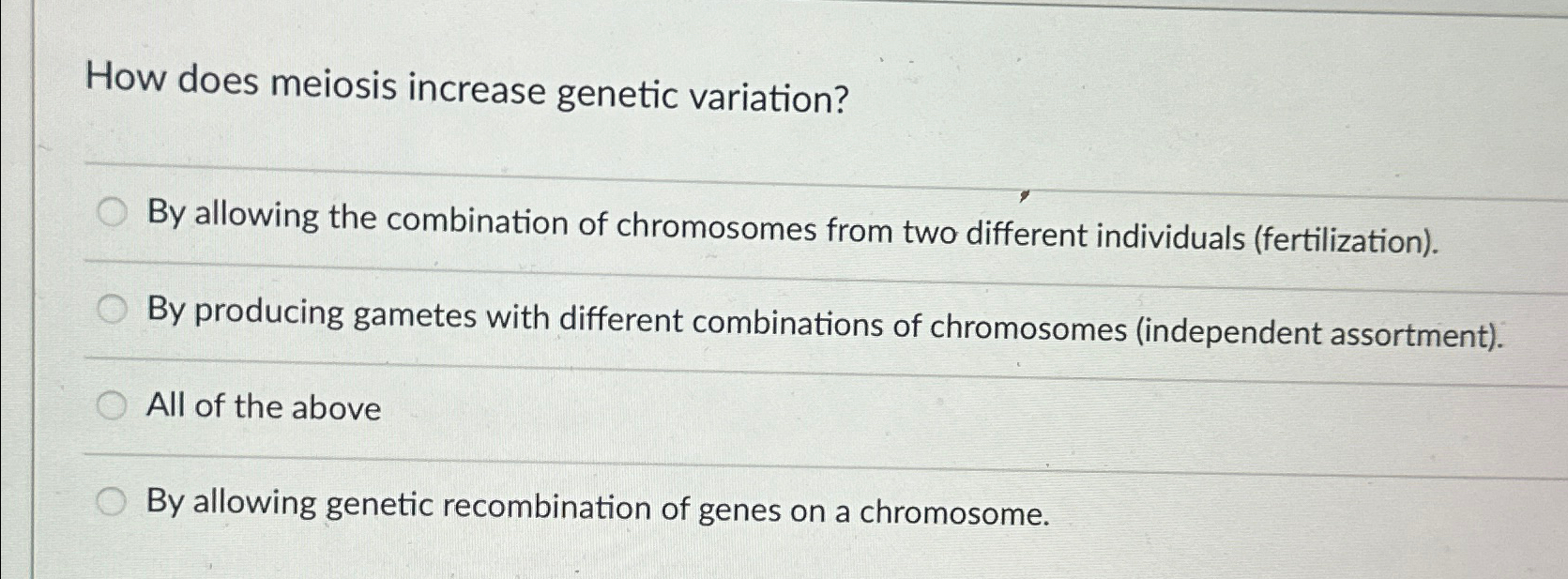 How does meiosis increase genetic variation?

By allowing the combination of chromosomes from two different individuals (fertilization).

By producing gametes with different combinations of chromosomes (independent assortment).

All of the above

By allowing genetic recombination of genes on a chromosome.